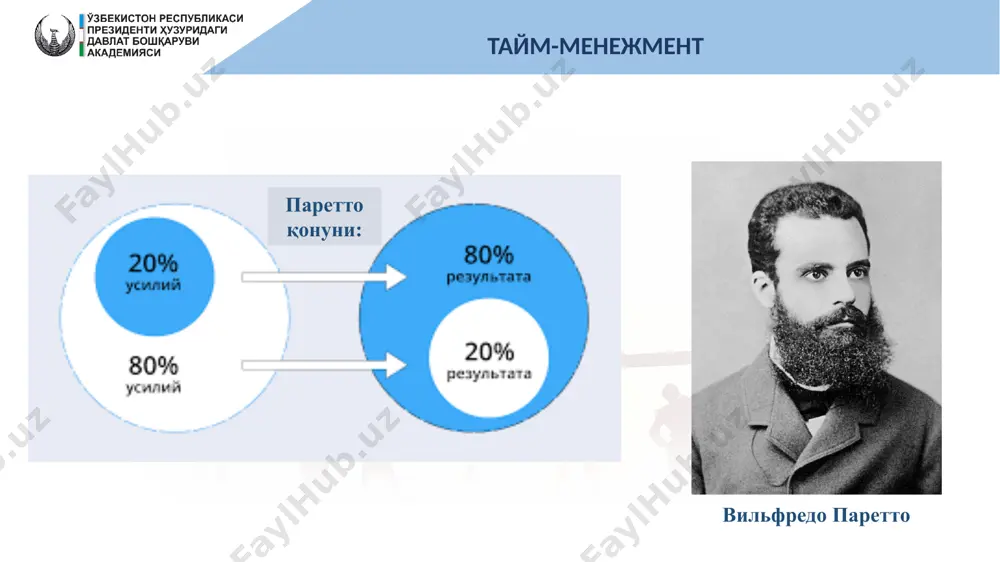 ЎЗБЕКИСТОН РЕСПУБЛИКАСИ ПРЕЗИДЕНТИ ҲУЗУРИДАГИ ДАВЛАТ БОШҚАРУВИ АКАДЕМИЯСИ

ТАЙМ-МЕНЕЖМЕНТ

FaylHub.uz

Паретто қонуни:

20% усилий

80% усилий

80% результата

20% результата

Вильфредо Паретто